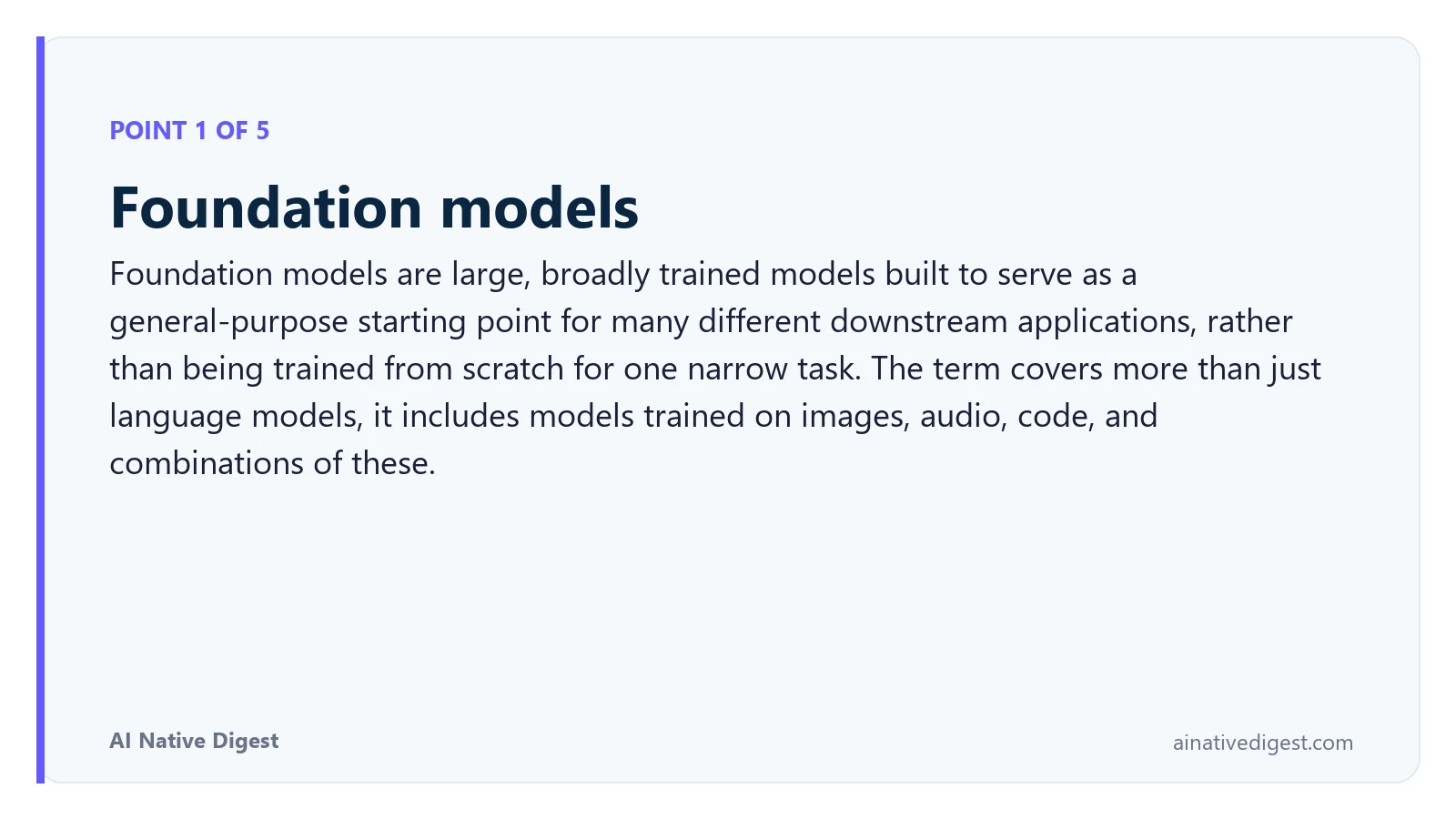 POINT 1 OF 5

Foundation models

Foundation models are large, broadly trained models built to serve as a general-purpose starting point for many different downstream applications, rather than being trained from scratch for one narrow task. The term covers more than just language models, it includes models trained on images, audio, code, and combinations of these.

AI Native Digest

ainativedigest.com